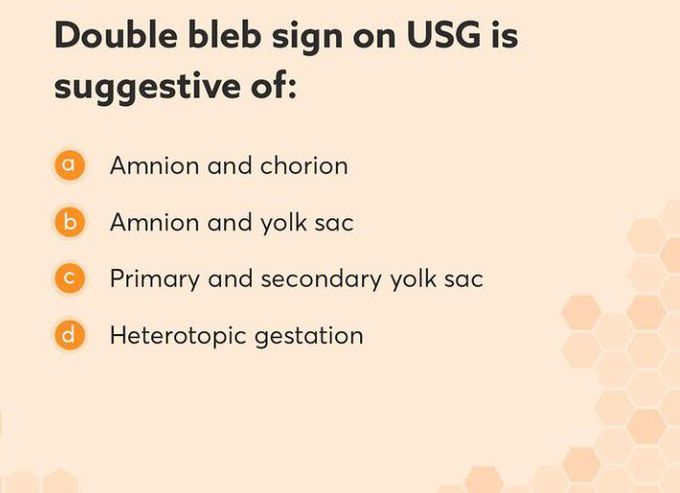 Double bleb sign on USG is suggestive of:

a Amnion and chorion

b Amnion and yolk sac

c Primary and secondary yolk sac

d Heterotopic gestation